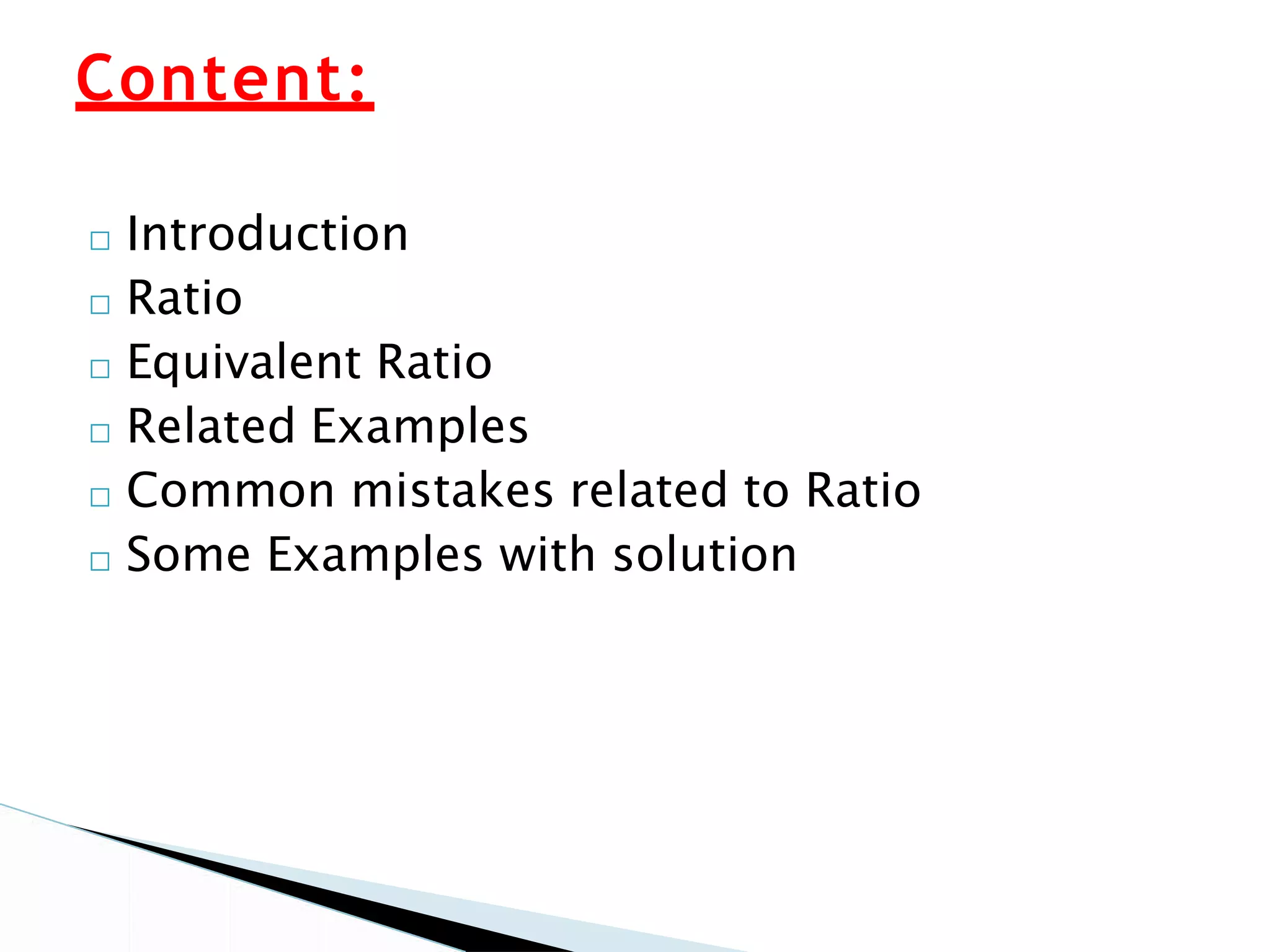 Content:

□ Introduction
□ Ratio
□ Equivalent Ratio
□ Related Examples
□ Common mistakes related to Ratio
□ Some Examples with solution